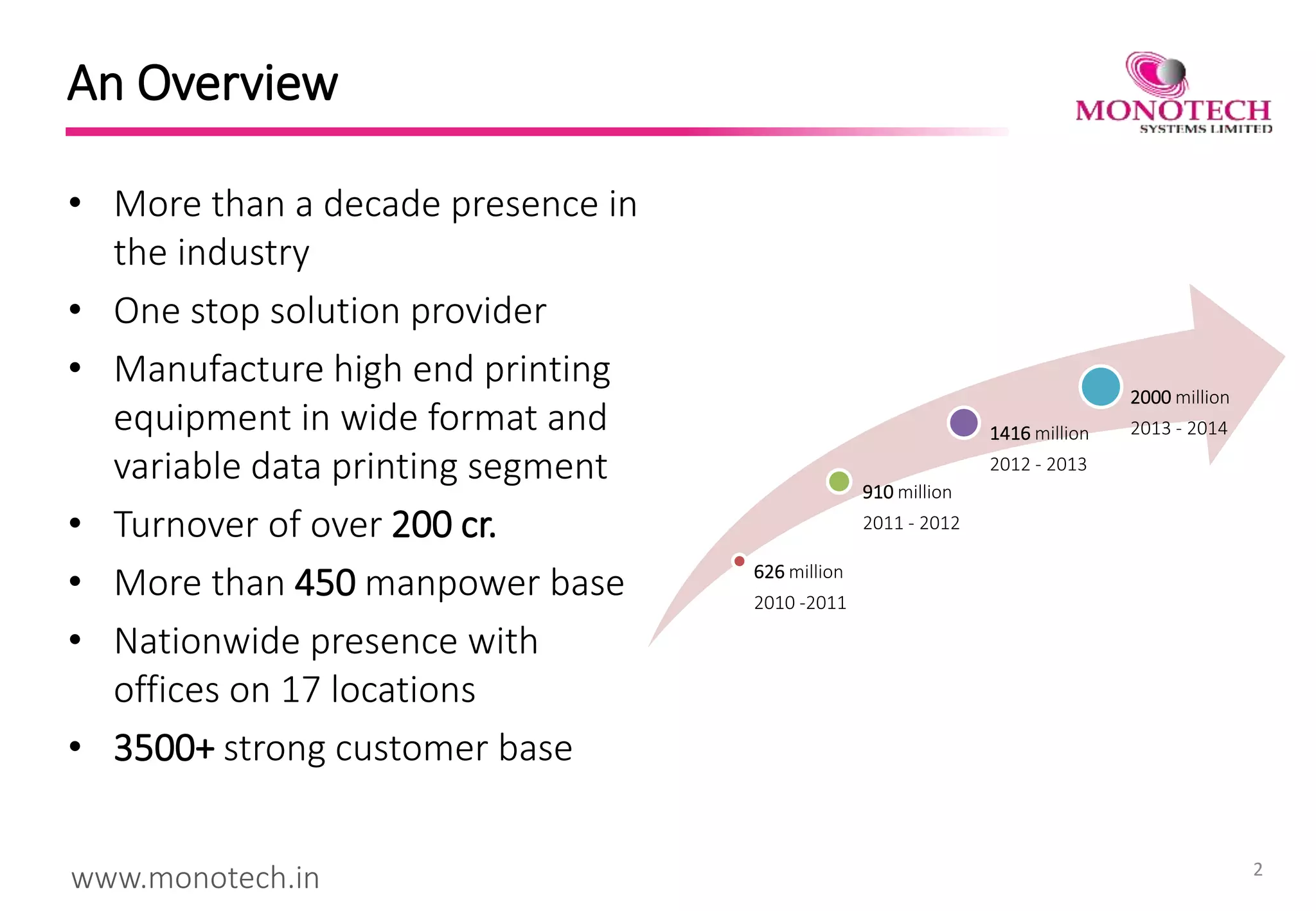 An Overview

MONOTECH
SYSTEMS LIMITED

• More than a decade presence in the industry
• One stop solution provider
• Manufacture high end printing equipment in wide format and variable data printing segment
• Turnover of over 200 cr.
• More than 450 manpower base
• Nationwide presence with offices on 17 locations
• 3500+ strong customer base

626 million
2010 -2011

910 million
2011 - 2012

1416 million
2012 - 2013

2000 million
2013 - 2014

www.monotech.in

2